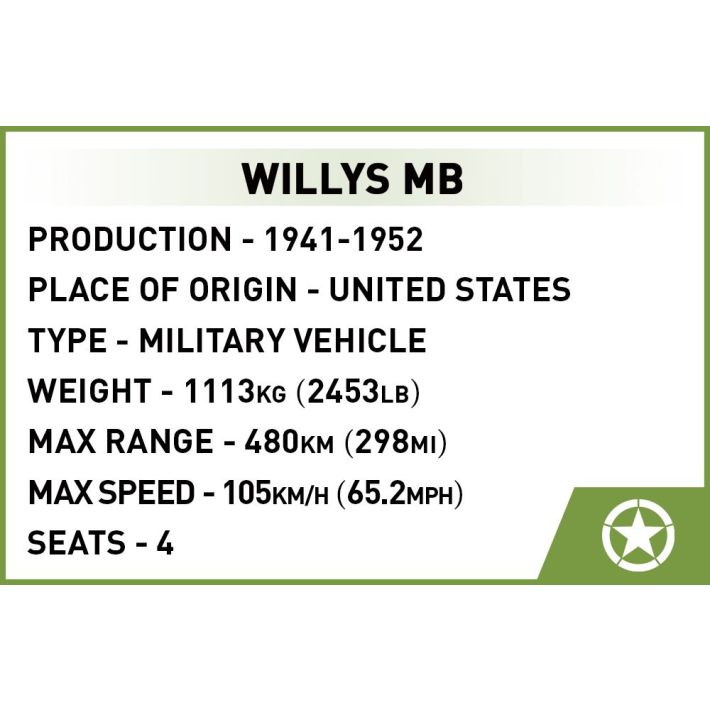 WILLYS MB

PRODUCTION - 1941-1952

PLACE OF ORIGIN - UNITED STATES

TYPE - MILITARY VEHICLE

WEIGHT - 1113KG (2453LB)

MAX RANGE - 480KM (298MI)

MAX SPEED - 105KM/H (65.2MPH)

SEATS - 4